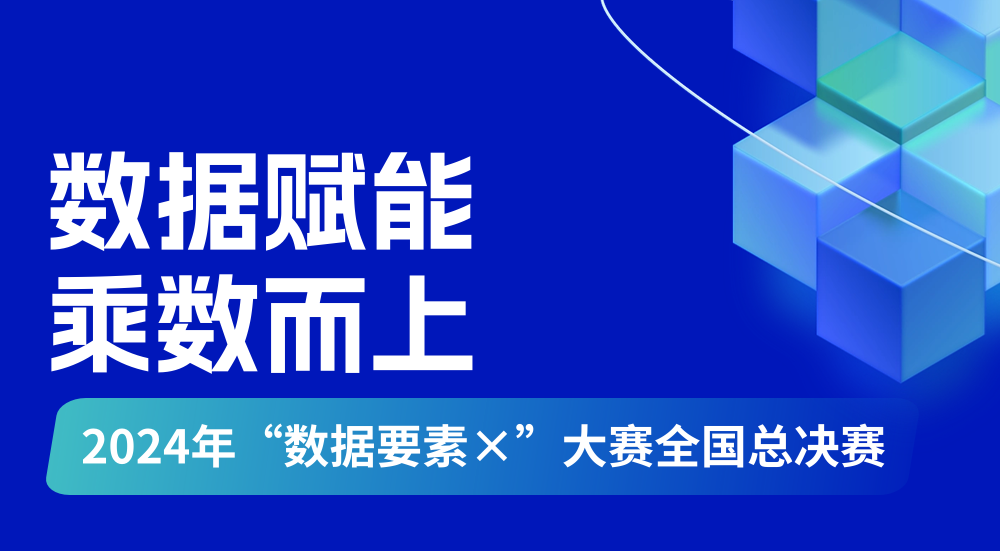 数据赋能
乘数而上

2024年“数据要素×”大赛全国总决赛